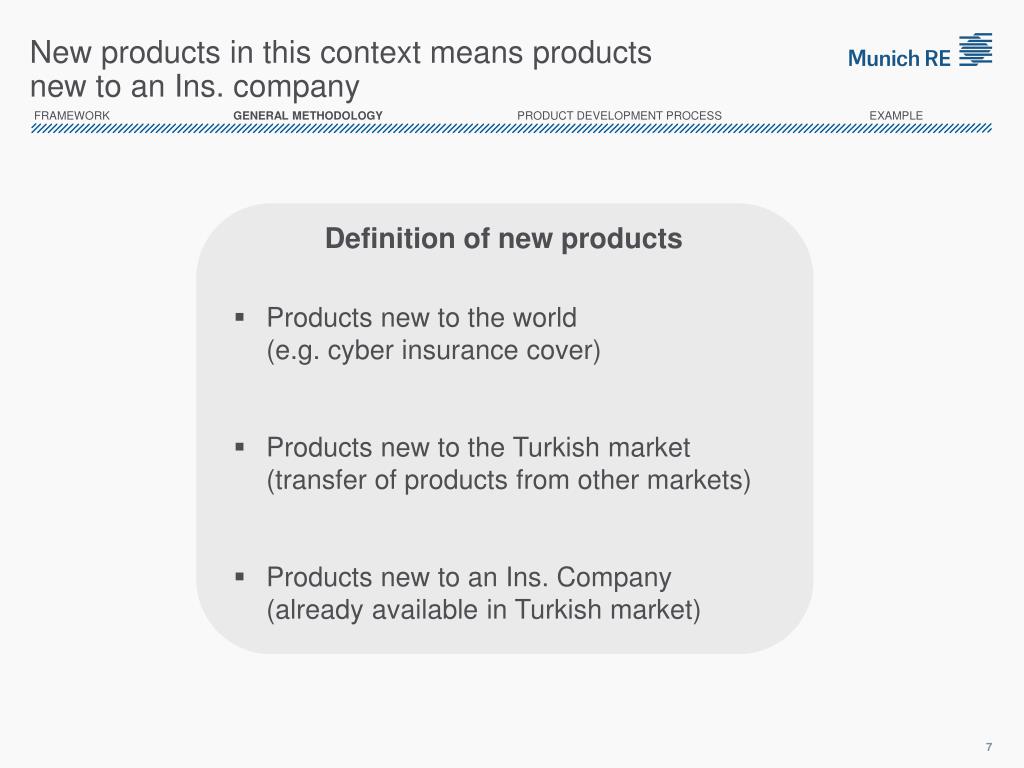 New products in this context means products new to an Ins. company

Munich RE

FRAMEWORK GENERAL METHODOLOGY PRODUCT DEVELOPMENT PROCESS EXAMPLE

Definition of new products

▪ Products new to the world
(e.g. cyber insurance cover)

▪ Products new to the Turkish market
(transfer of products from other markets)

▪ Products new to an Ins. Company
(already available in Turkish market)

7